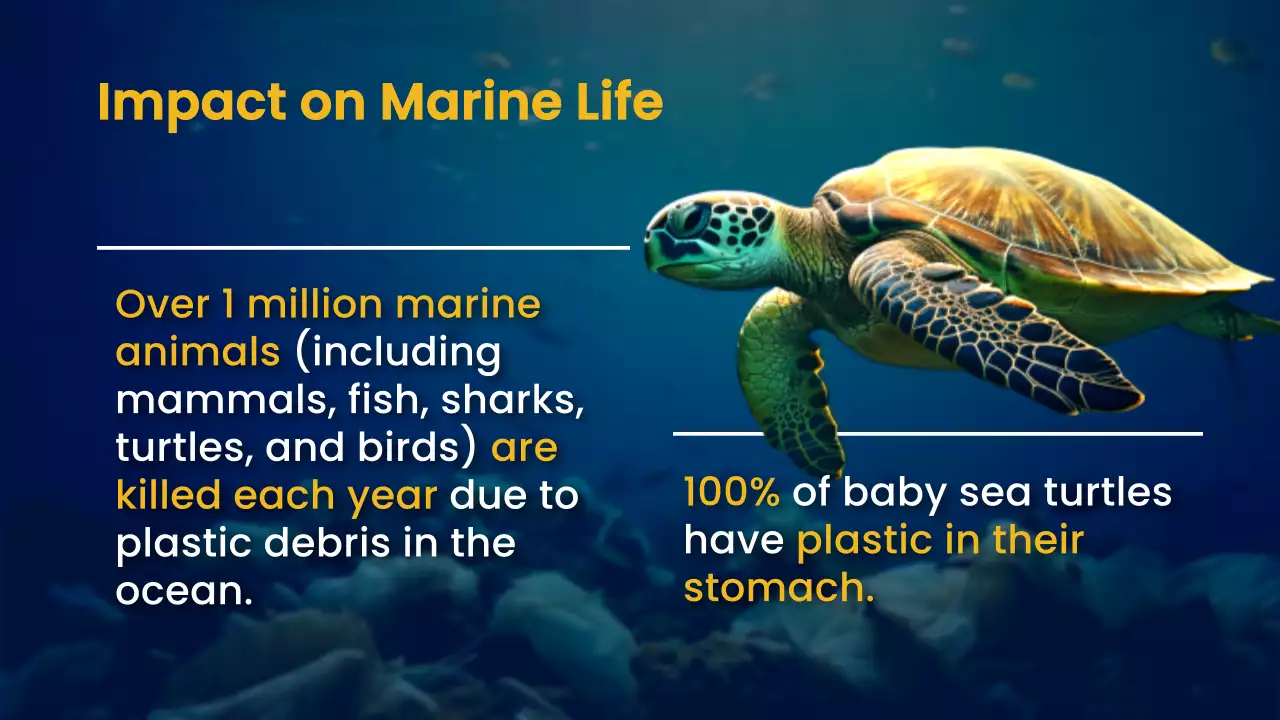 Impact on Marine Life

Over 1 million marine animals (including mammals, fish, sharks, turtles, and birds) are killed each year due to plastic debris in the ocean.

100% of baby sea turtles have plastic in their stomach.